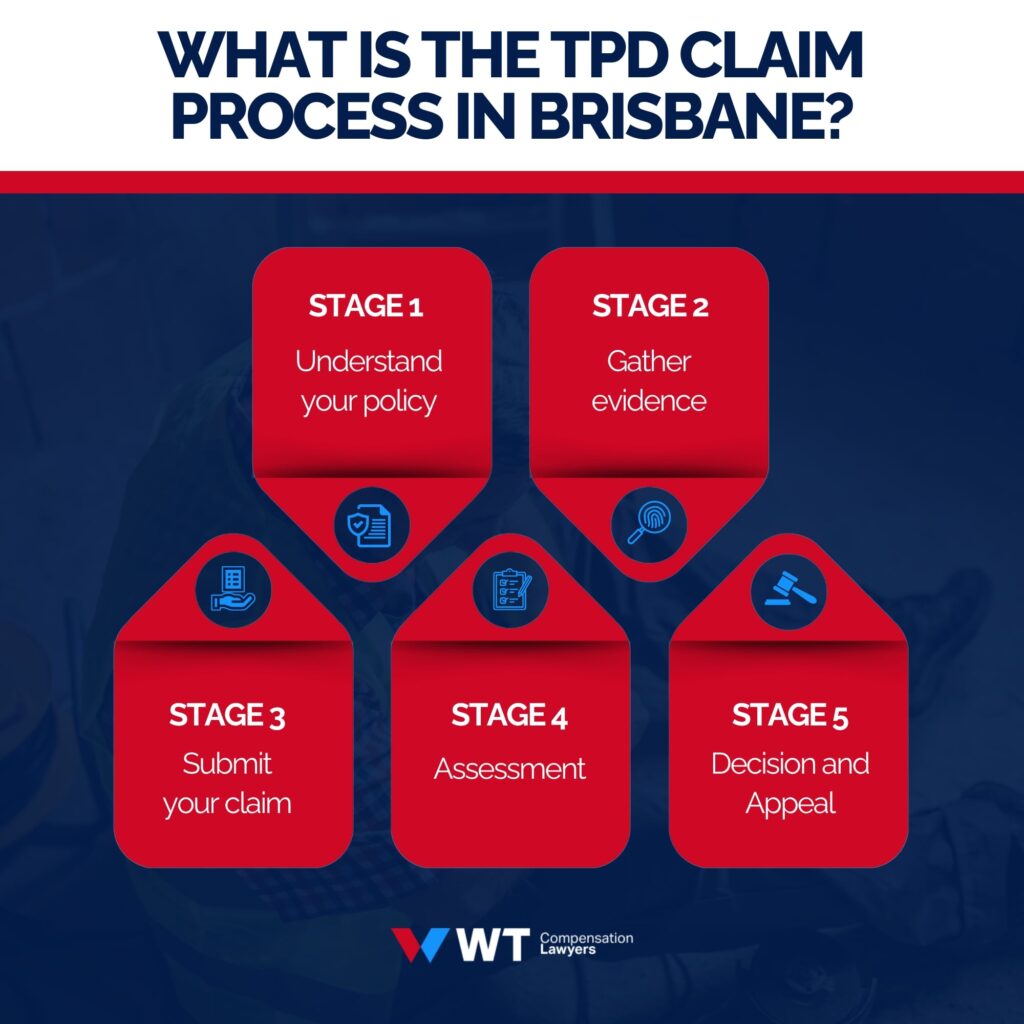 WHAT IS THE TPD CLAIM PROCESS IN BRISBANE?

STAGE 1
Understand your policy

STAGE 2
Gather evidence

STAGE 3
Submit your claim

STAGE 4
Assessment

STAGE 5
Decision and Appeal

WT Compensation Lawyers